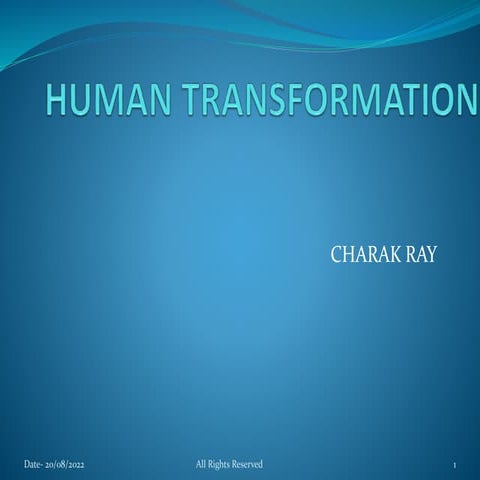 HUMAN TRANSFORMATION

CHARAK RAY

Date- 20/08/2022

All Rights Reserved

1